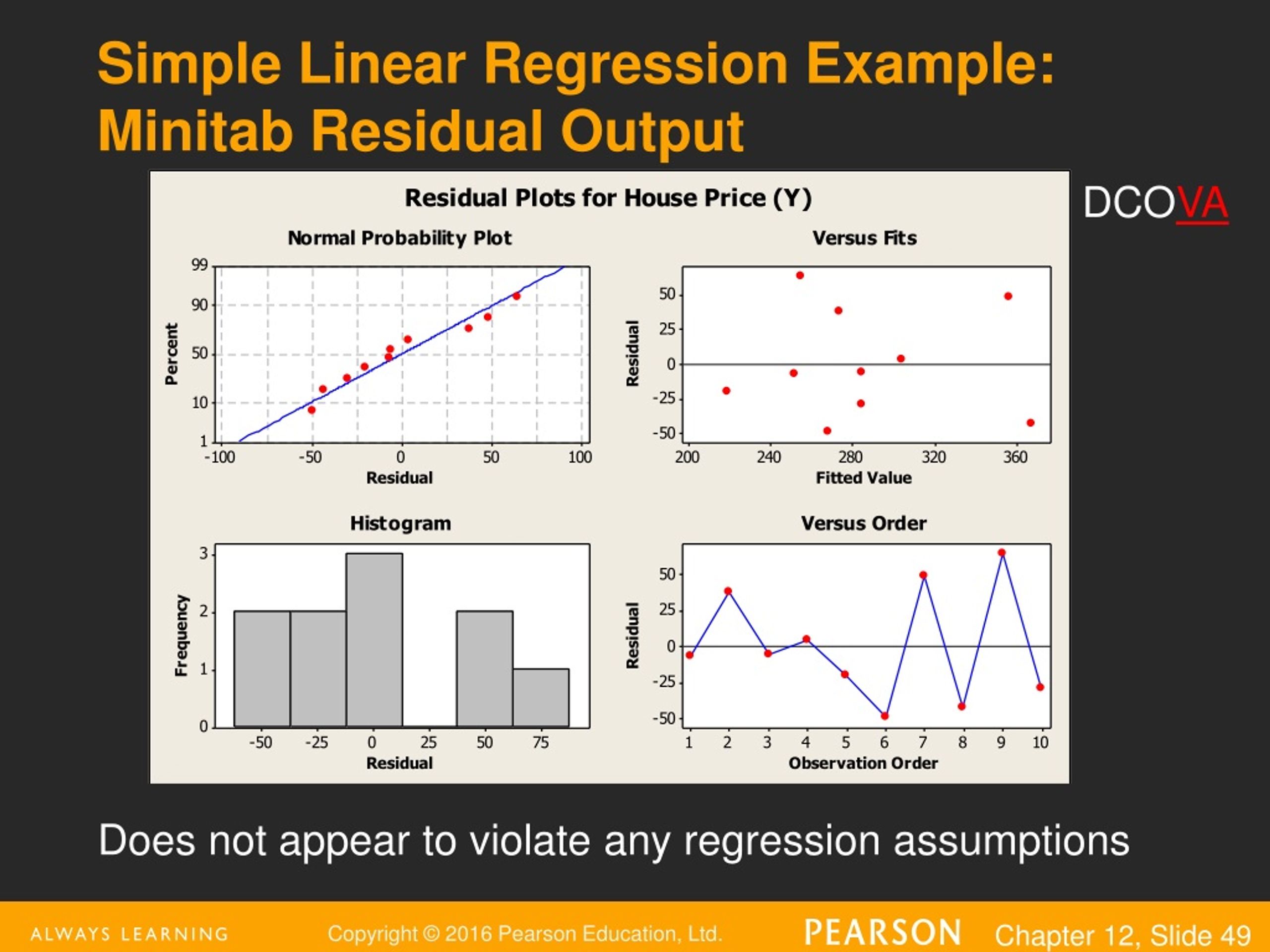 Simple Linear Regression Example: Minitab Residual Output

DCOVA

Residual Plots for House Price (Y)

Normal Probability Plot

Percent

99
90
50
10
1

-100 -50 0 50 100

Residual

Versus Fits

Residual

50
25
0
-25
-50

200 240 280 320 360

Fitted Value

Histogram

Frequency

3
2
1
0

-50 -25 0 25 50 75

Residual

Versus Order

Residual

50
25
0
-25
-50

1 2 3 4 5 6 7 8 9 10

Observation Order

Does not appear to violate any regression assumptions

ALWAYS LEARNING Copyright © 2016 Pearson Education, Ltd. PEARSON Chapter 12, Slide 49